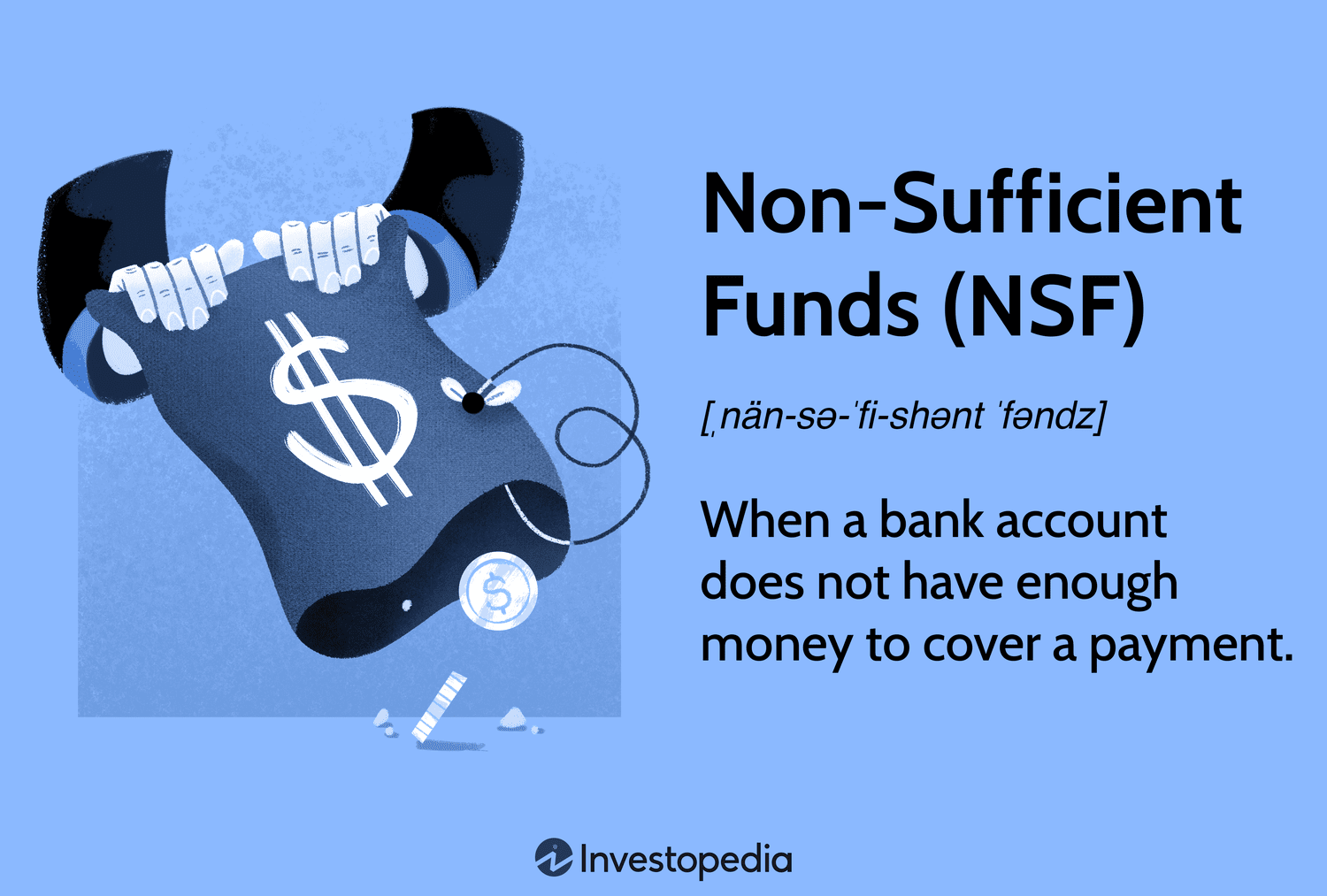 $

$

Non-Sufficient Funds (NSF)

[ˌnän-sə-ˈfi-shənt ˈfəndz]

When a bank account does not have enough money to cover a payment.

Investopedia